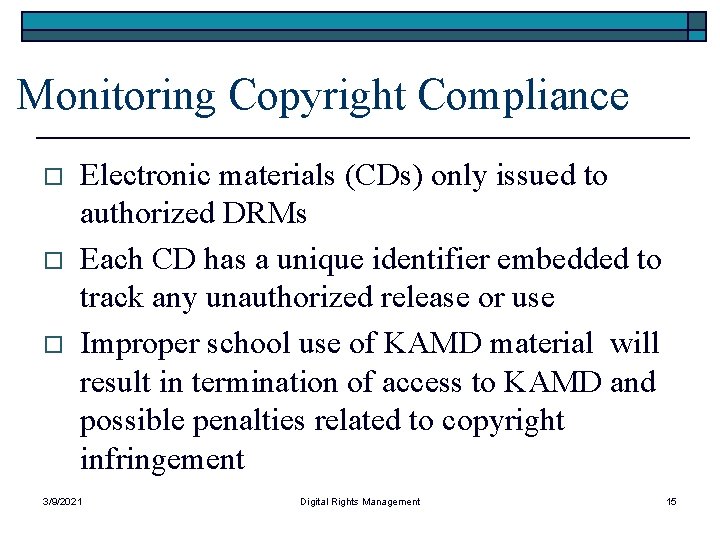 Monitoring Copyright Compliance

□ Electronic materials (CDs) only issued to authorized DRMs

□ Each CD has a unique identifier embedded to track any unauthorized release or use

□ Improper school use of KAMD material will result in termination of access to KAMD and possible penalties related to copyright infringement

3/9/2021 Digital Rights Management 15